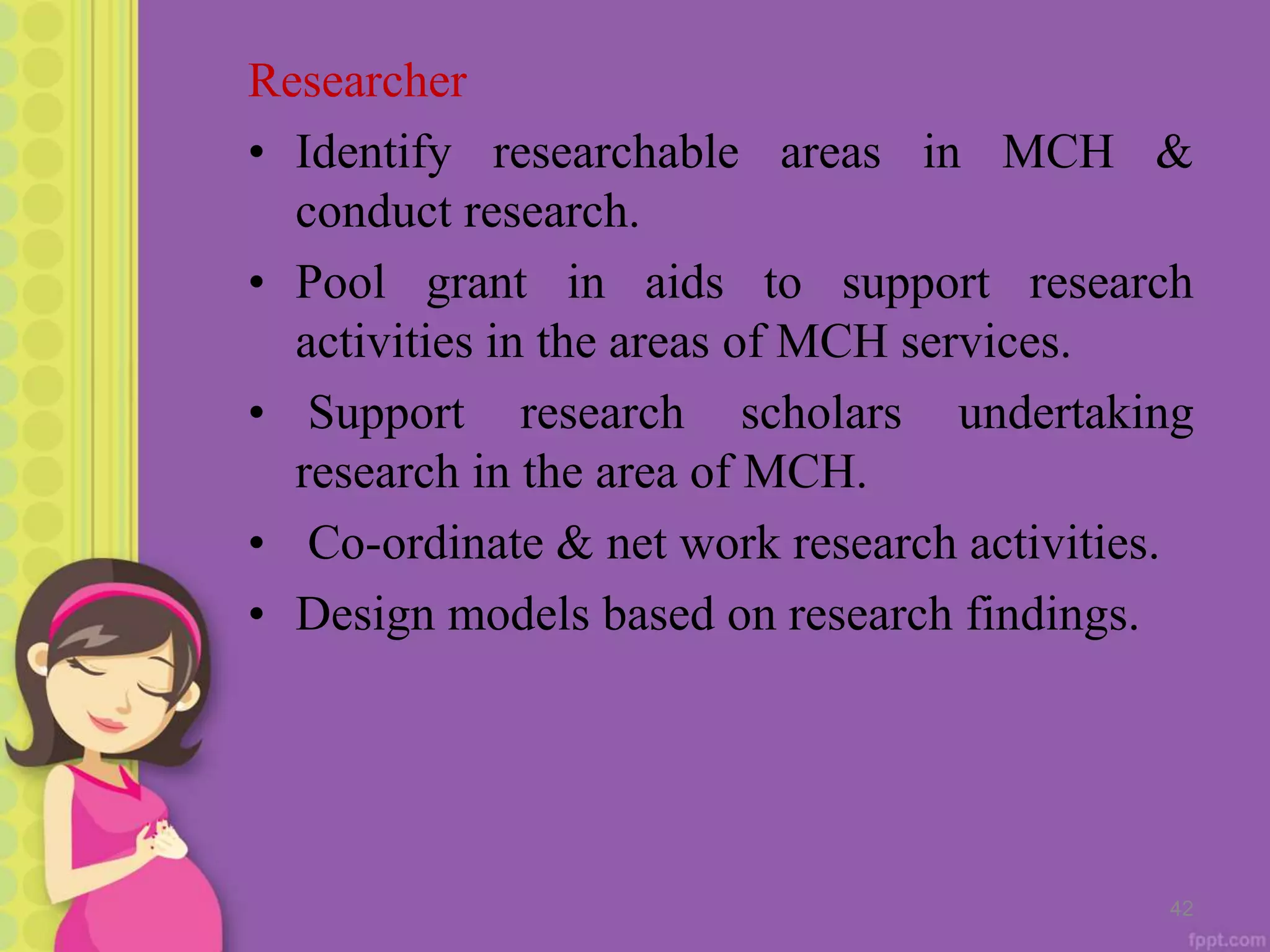 Researcher

• Identify researchable areas in MCH & conduct research.

• Pool grant in aids to support research activities in the areas of MCH services.

• Support research scholars undertaking research in the area of MCH.

• Co-ordinate & net work research activities.

• Design models based on research findings.

42

fppt.com